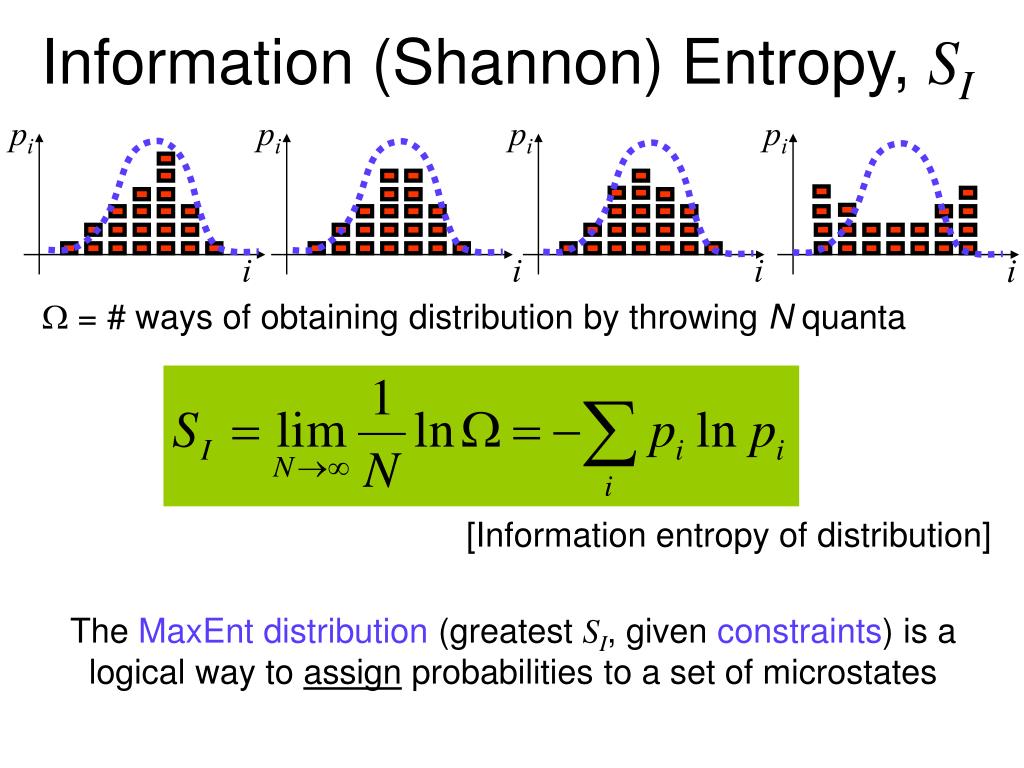 Information (Shannon) Entropy, $S_I$

$p_i$

$i$

$p_i$

$i$

$p_i$

$i$

$p_i$

$i$

$\Omega$ = # ways of obtaining distribution by throwing $N$ quanta

$S_I = \lim_{N \to \infty} \frac{1}{N} \ln \Omega = -\sum_i p_i \ln p_i$

[Information entropy of distribution]

The MaxEnt distribution (greatest $S_I$, given constraints) is a logical way to assign probabilities to a set of microstates